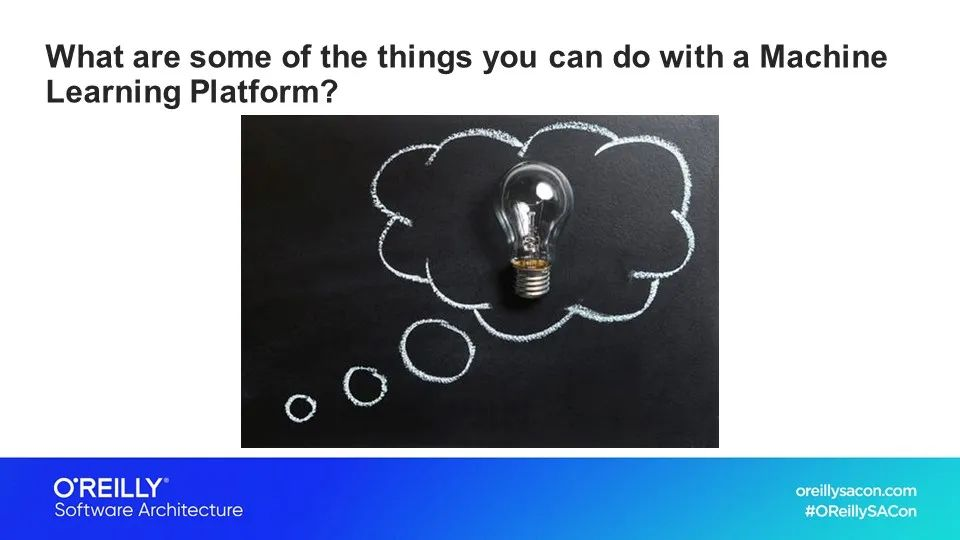 What are some of the things you can do with a Machine Learning Platform?

O'REILLY®
Software Architecture

oreillysacon.com
#OReillySACon